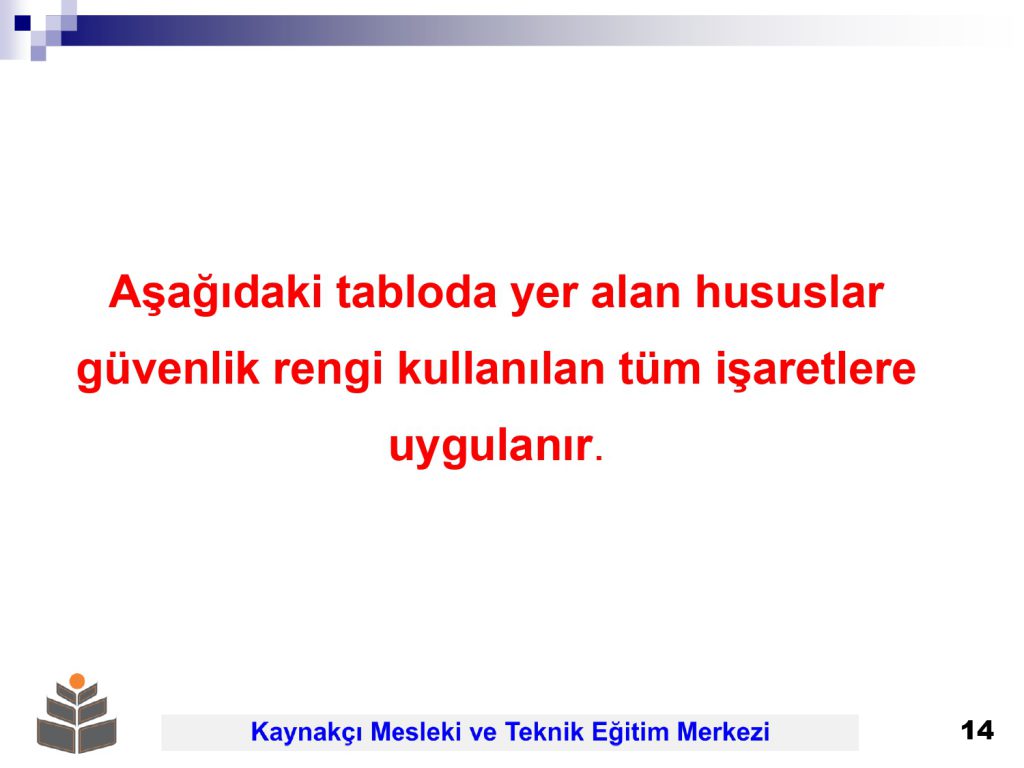 Aşağıdaki tabloda yer alan hususlar güvenlik rengi kullanılan tüm işaretlere uygulanır.

Kaynakçı Mesleki ve Teknik Eğitim Merkezi

14